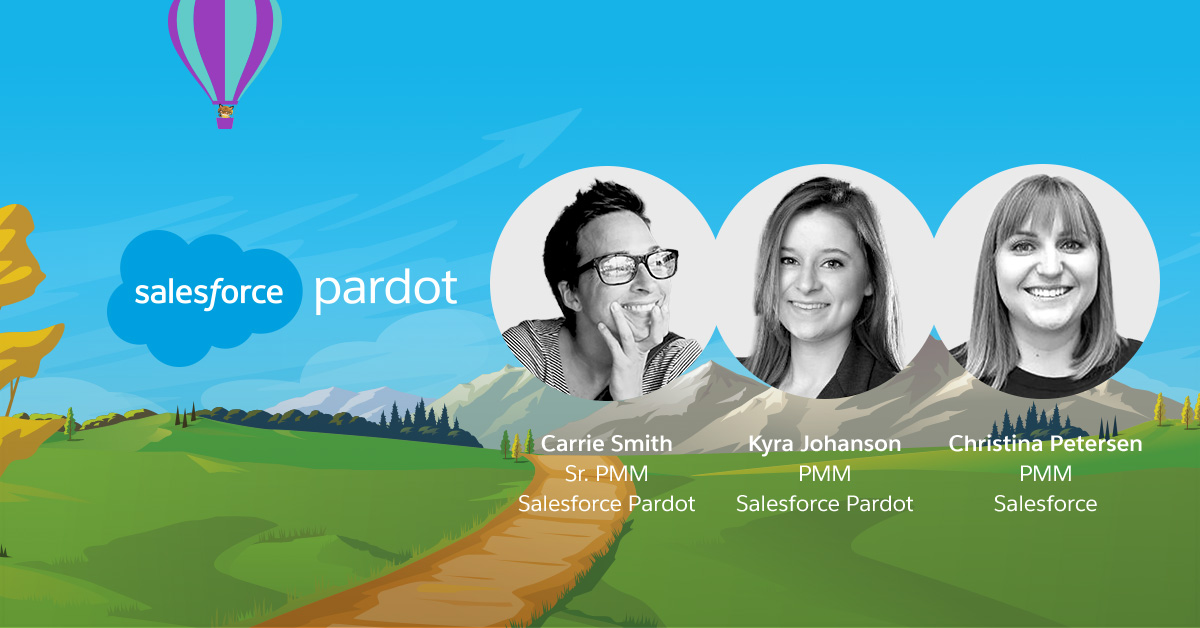 salesforce pardot

Carrie Smith
Sr. PMM
Salesforce Pardot

Kyra Johanson
PMM
Salesforce Pardot

Christina Petersen
PMM
Salesforce